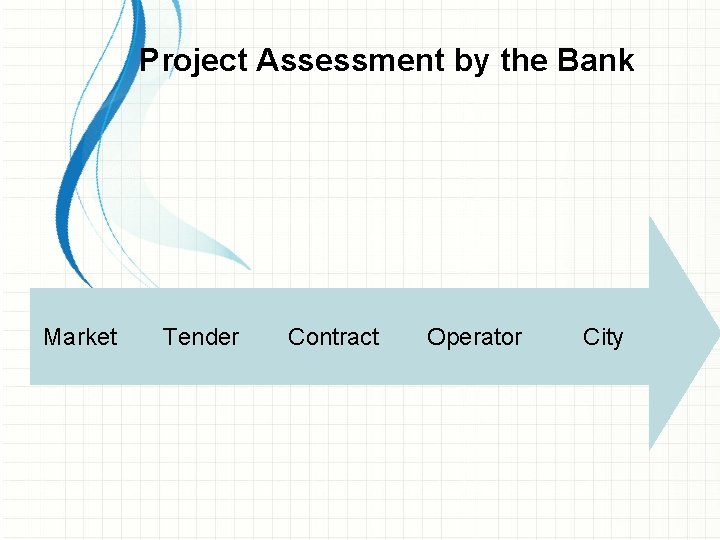 Project Assessment by the Bank

Market

Tender

Contract

Operator

City